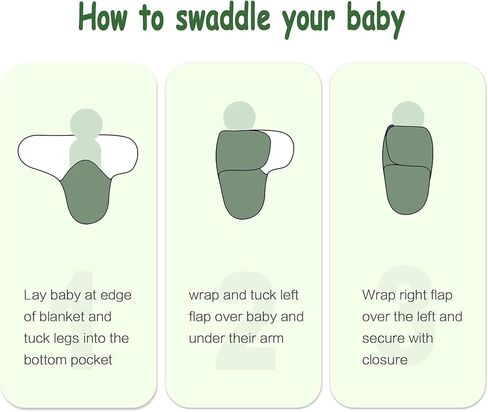 How to swaddle your baby

1

Lay baby at edge of blanket and tuck legs into the bottom pocket

2

wrap and tuck left flap over baby and under their arm

3

Wrap right flap over the left and secure with closure